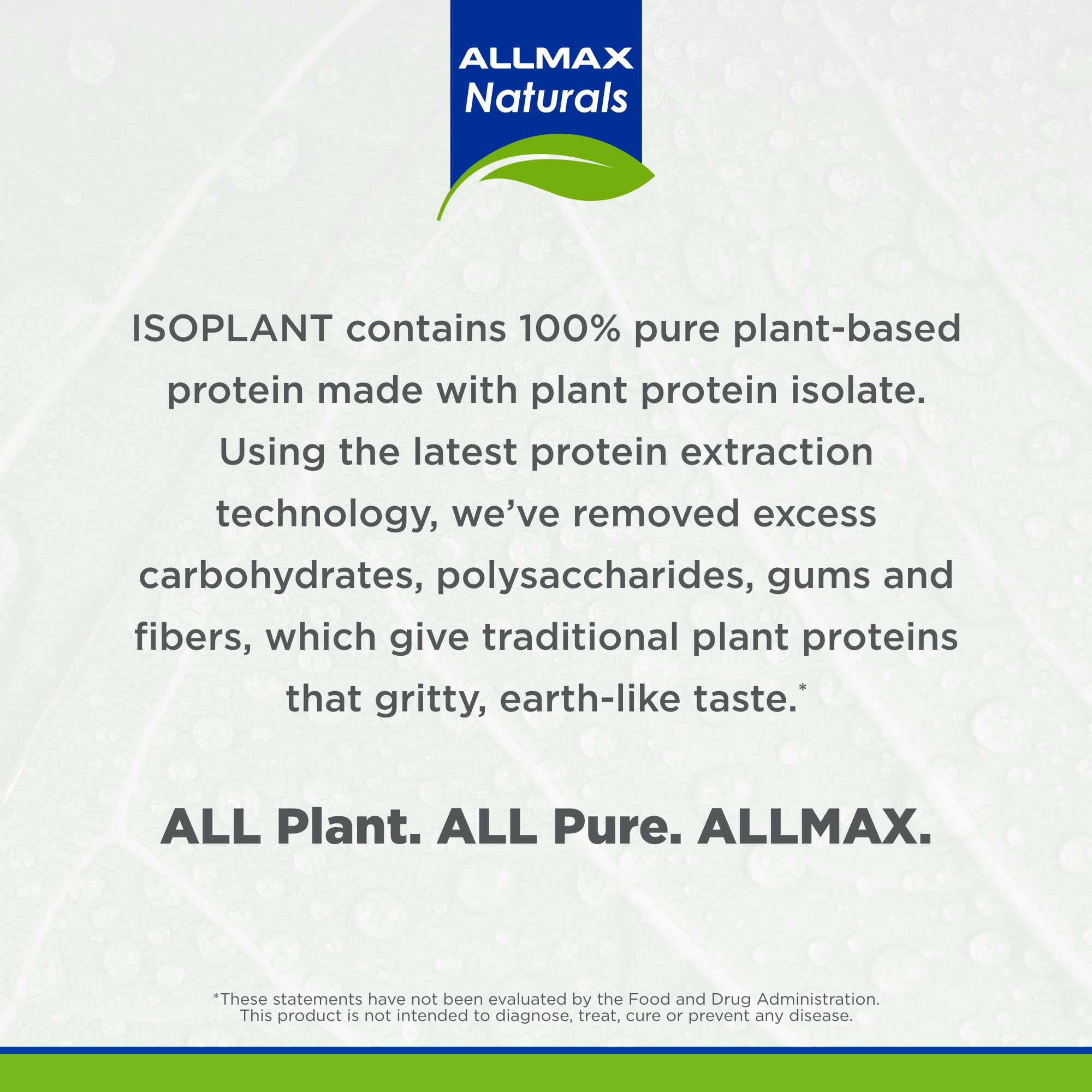 ALLMAX
Naturals

ISOPLANT contains 100% pure plant-based protein made with plant protein isolate. Using the latest protein extraction technology, we've removed excess carbohydrates, polysaccharides, gums and fibers, which give traditional plant proteins that gritty, earth-like taste.*

ALL Plant. ALL Pure. ALLMAX.

*These statements have not been evaluated by the Food and Drug Administration. This product is not intended to diagnose, treat, cure or prevent any disease.